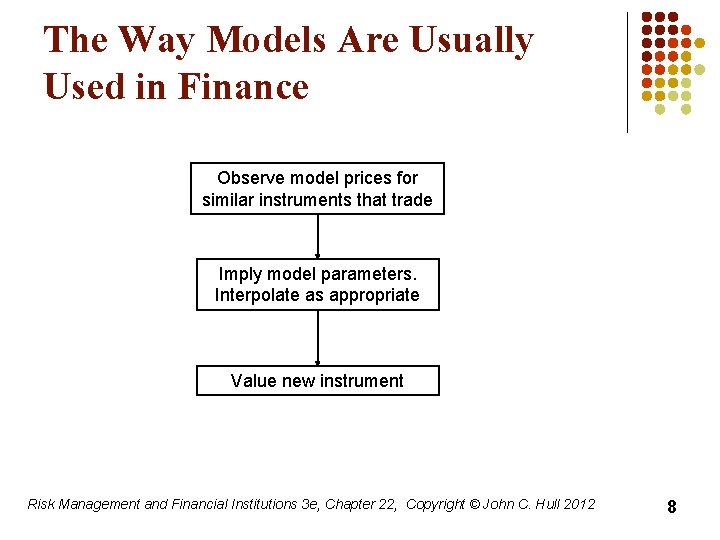 The Way Models Are Usually Used in Finance

Observe model prices for similar instruments that trade

Imply model parameters. Interpolate as appropriate

Value new instrument

Risk Management and Financial Institutions 3e, Chapter 22, Copyright © John C. Hull 2012

8